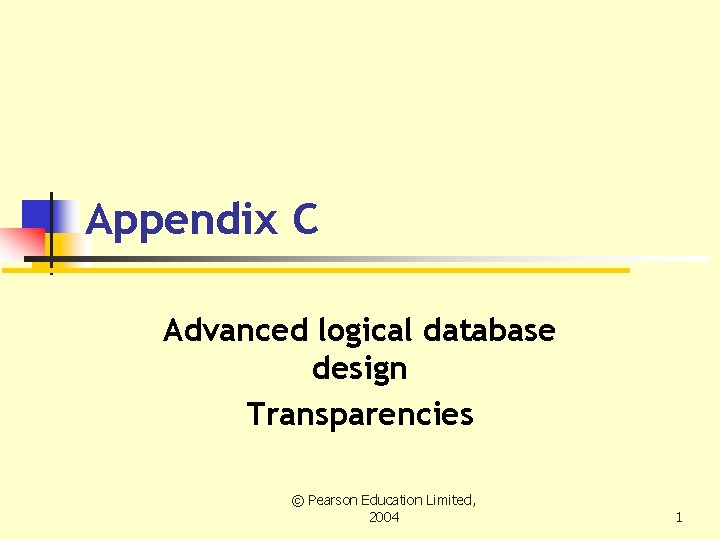 Appendix C

Advanced logical database design

Transparencies

© Pearson Education Limited, 2004

1